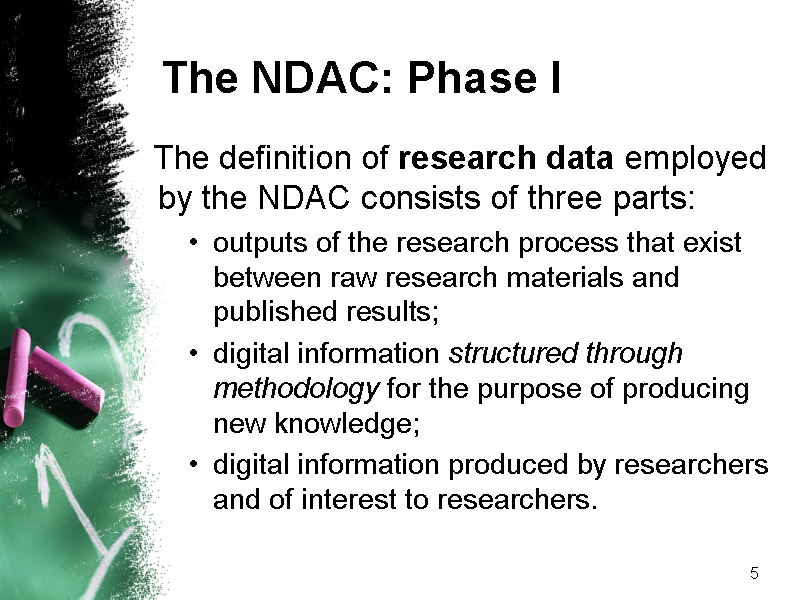 The NDAC: Phase I

The definition of research data employed by the NDAC consists of three parts:

• outputs of the research process that exist between raw research materials and published results;
• digital information structured through methodology for the purpose of producing new knowledge;
• digital information produced by researchers and of interest to researchers.

5